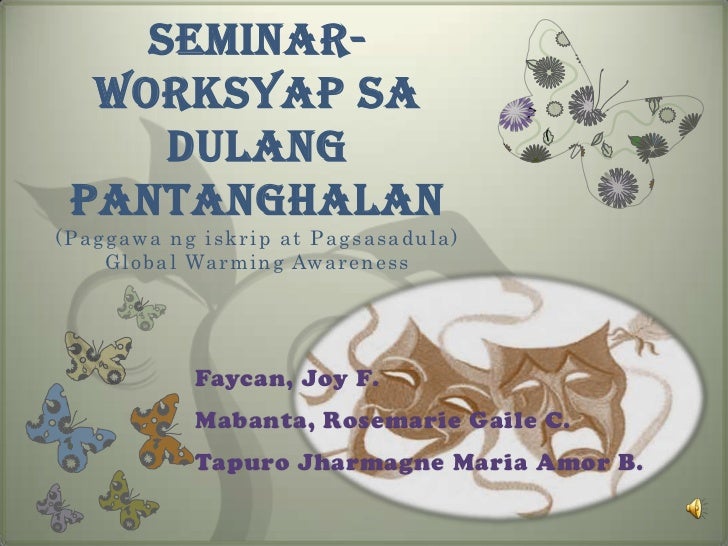 SEMINAR-WORKSYAP SA DULANG PANTANGHALAN
(Paggawa ng iskrip at Pagsasadula)
Global Warming Awareness

Faycan, Joy F.
Mabanta, Rosemarie Gaile C.
Tapuro Jharmagne Maria Amor B.